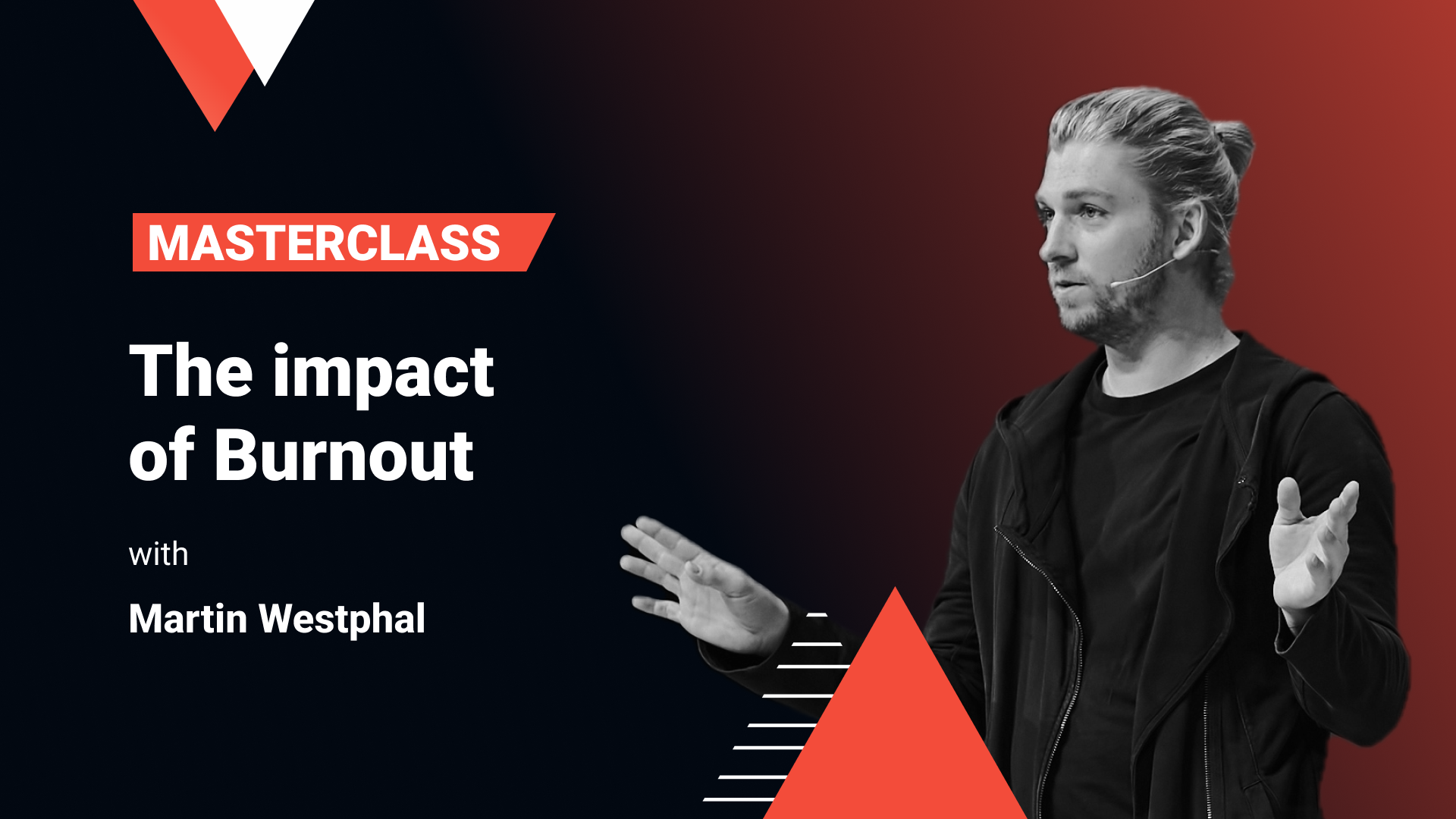 MASTERCLASS

The impact of Burnout

with

Martin Westphal